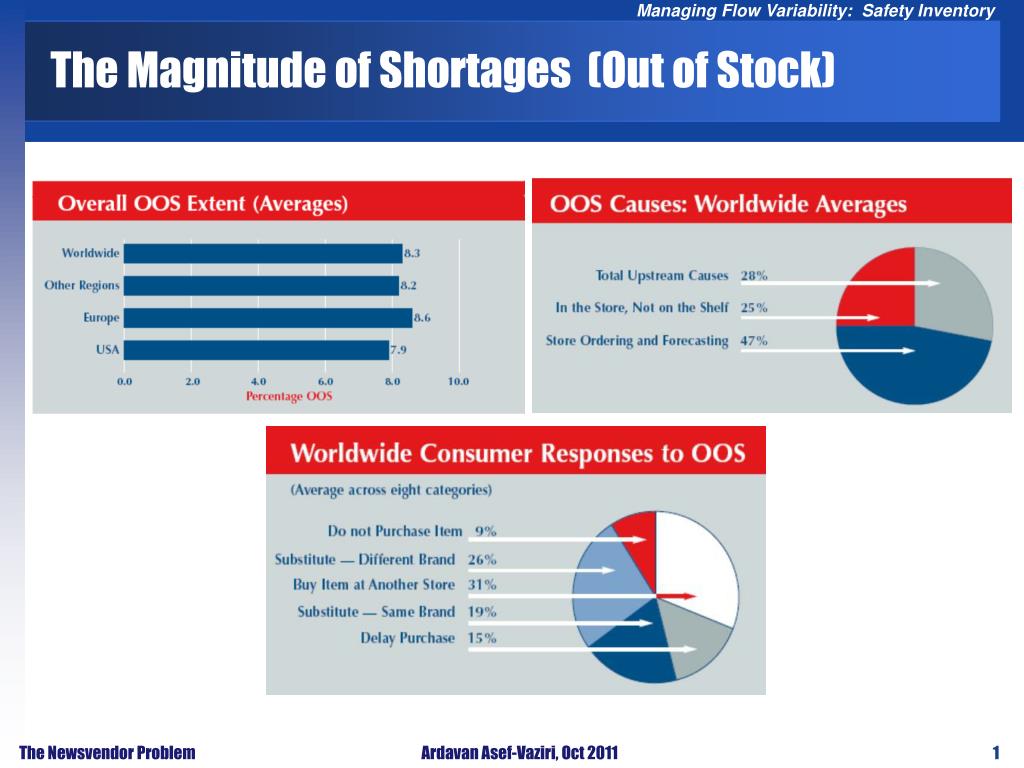 Managing Flow Variability: Safety Inventory

The Magnitude of Shortages (Out of Stock)

Overall OOS Extent (Averages)

Worldwide 8.3
Other Regions 8.2
Europe 8.6
USA 7.9

0.0 2.0 4.0 6.0 8.0 10.0
Percentage OOS

OOS Causes: Worldwide Averages

Total Upstream Causes 28%
In the Store, Not on the Shelf 25%
Store Ordering and Forecasting 47%

Worldwide Consumer Responses to OOS

(Average across eight categories)

Do not Purchase Item 9%
Substitute — Different Brand 26%
Buy Item at Another Store 31%
Substitute — Same Brand 19%
Delay Purchase 15%

The Newsvendor Problem Ardavan Asef-Vaziri, Oct 2011 1